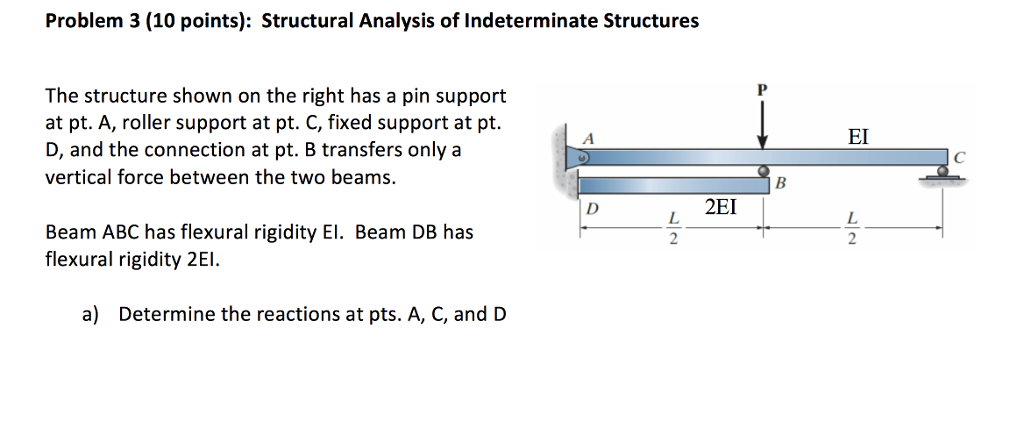 Problem 3 (10 points): Structural Analysis of Indeterminate Structures

The structure shown on the right has a pin support at pt. A, roller support at pt. C, fixed support at pt. D, and the connection at pt. B transfers only a vertical force between the two beams.

Beam ABC has flexural rigidity EI. Beam DB has flexural rigidity 2EI.

a) Determine the reactions at pts. A, C, and D

P
A
EI
C
B
D
2EI
$\frac{L}{2}$
$\frac{L}{2}$